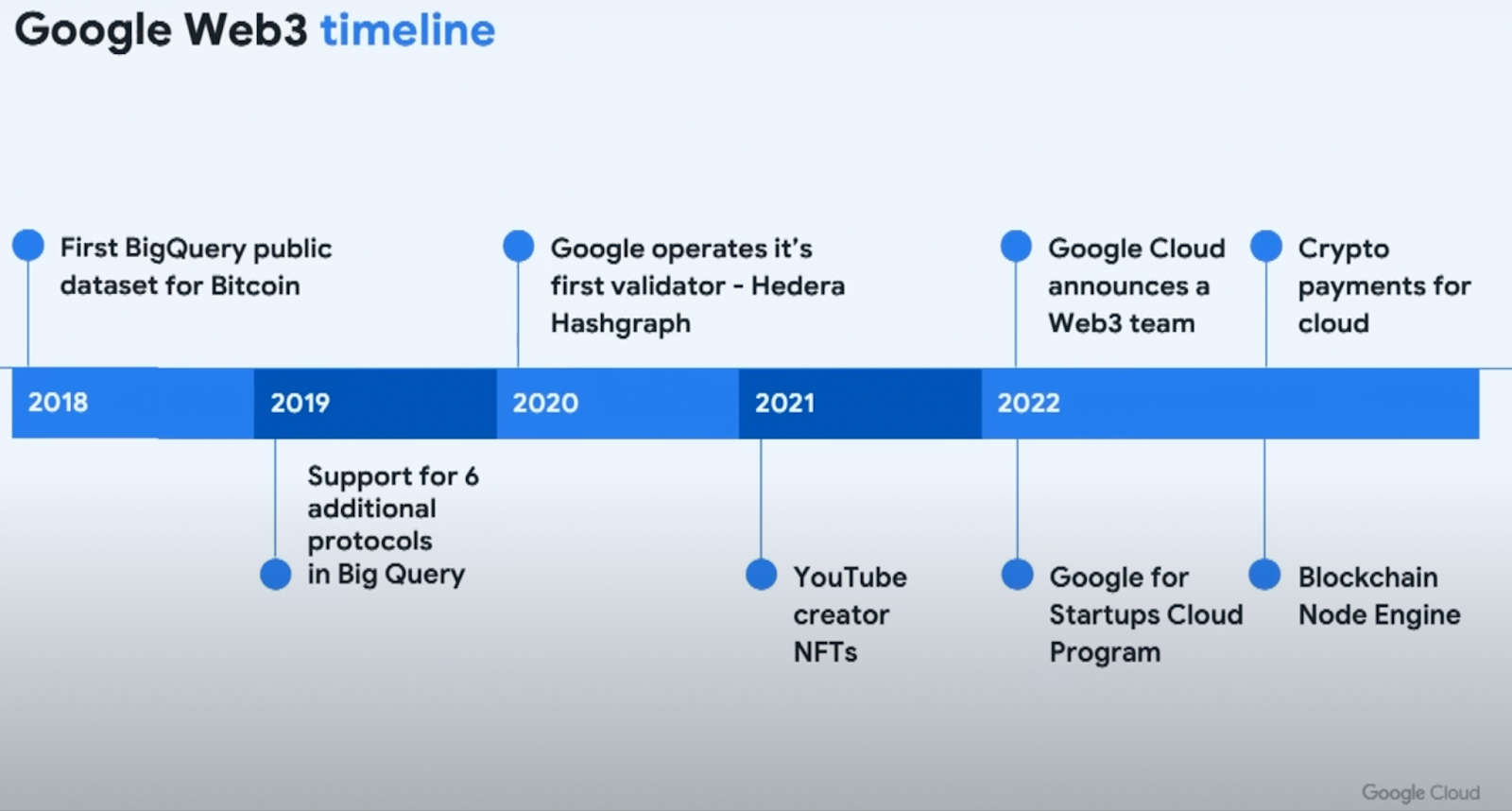 Google Web3 timeline

First BigQuery public dataset for Bitcoin

Google operates it's first validator - Hedera Hashgraph

Google Cloud announces a Web3 team

Crypto payments for cloud

2018

2019

2020

2021

2022

Support for 6 additional protocols in Big Query

YouTube creator NFTs

Google for Startups Cloud Program

Blockchain Node Engine

Google Cloud